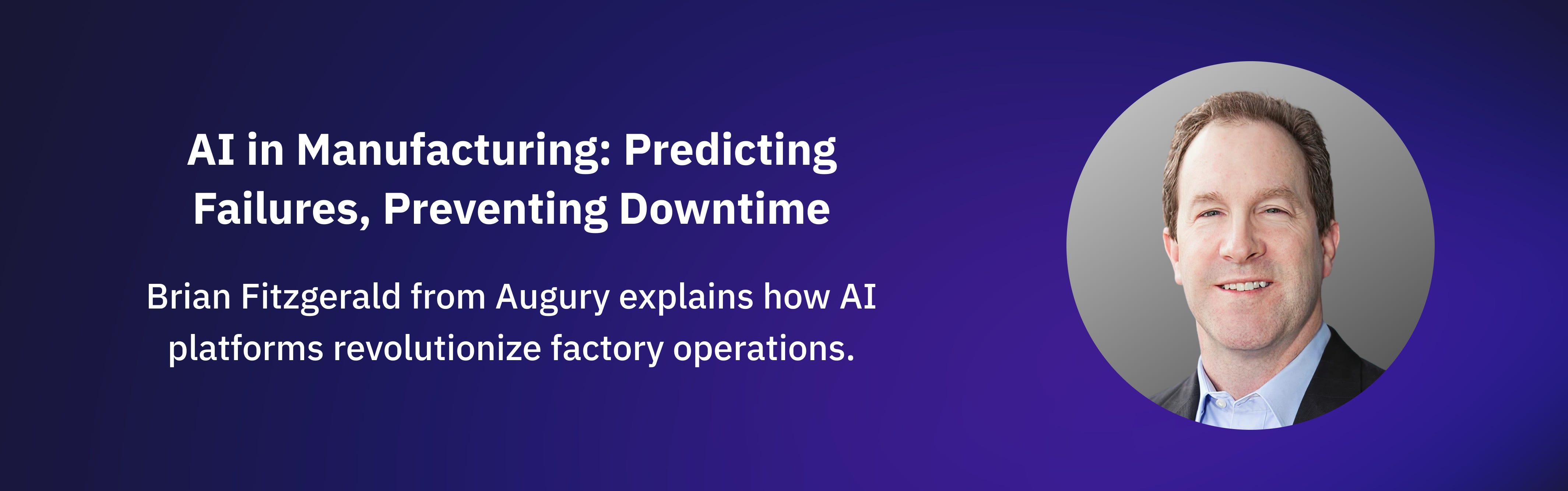 AI in Manufacturing: Predicting Failures, Preventing Downtime

Brian Fitzgerald from Augury explains how AI platforms revolutionize factory operations.